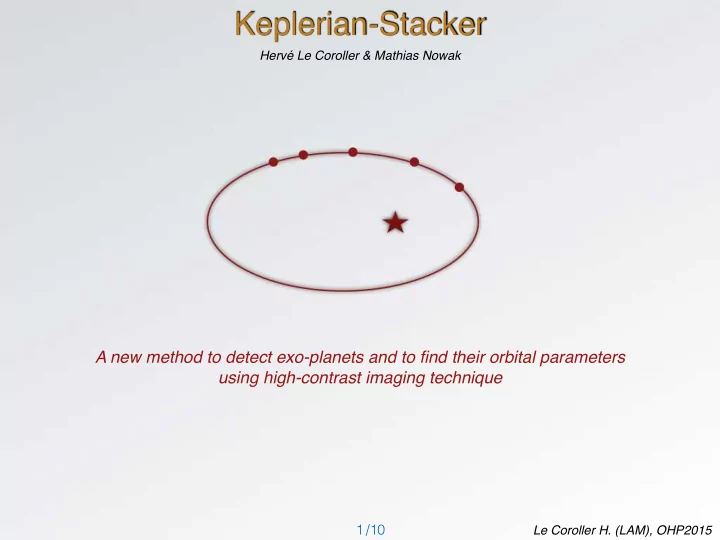 Keplerian-Stacker

Hervé Le Coroller & Mathias Nowak

A new method to detect exo-planets and to find their orbital parameters using high-contrast imaging technique

1/10

Le Coroller H. (LAM), OHP2015